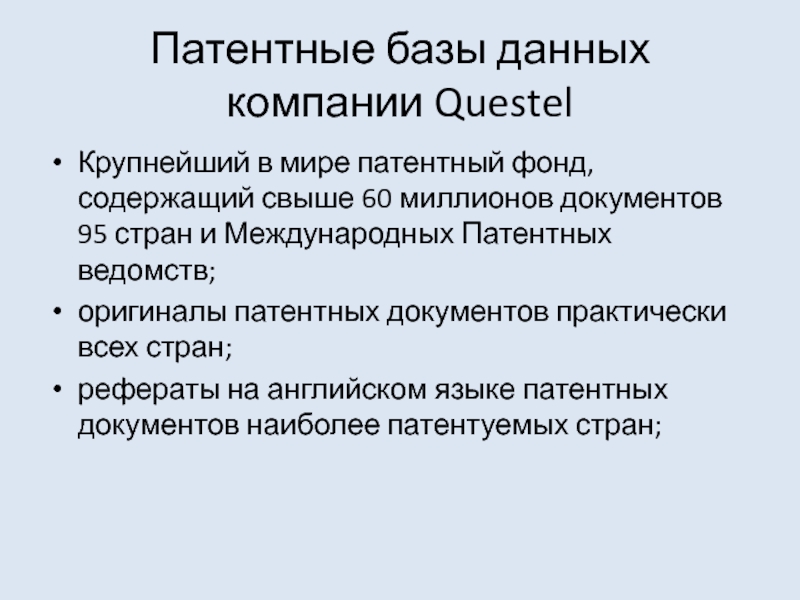 Патентные базы данных компании Questel

• Крупнейший в мире патентный фонд, содержащий свыше 60 миллионов документов 95 стран и Международных Патентных ведомств;
• оригиналы патентных документов практически всех стран;
• рефераты на английском языке патентных документов наиболее патентуемых стран;